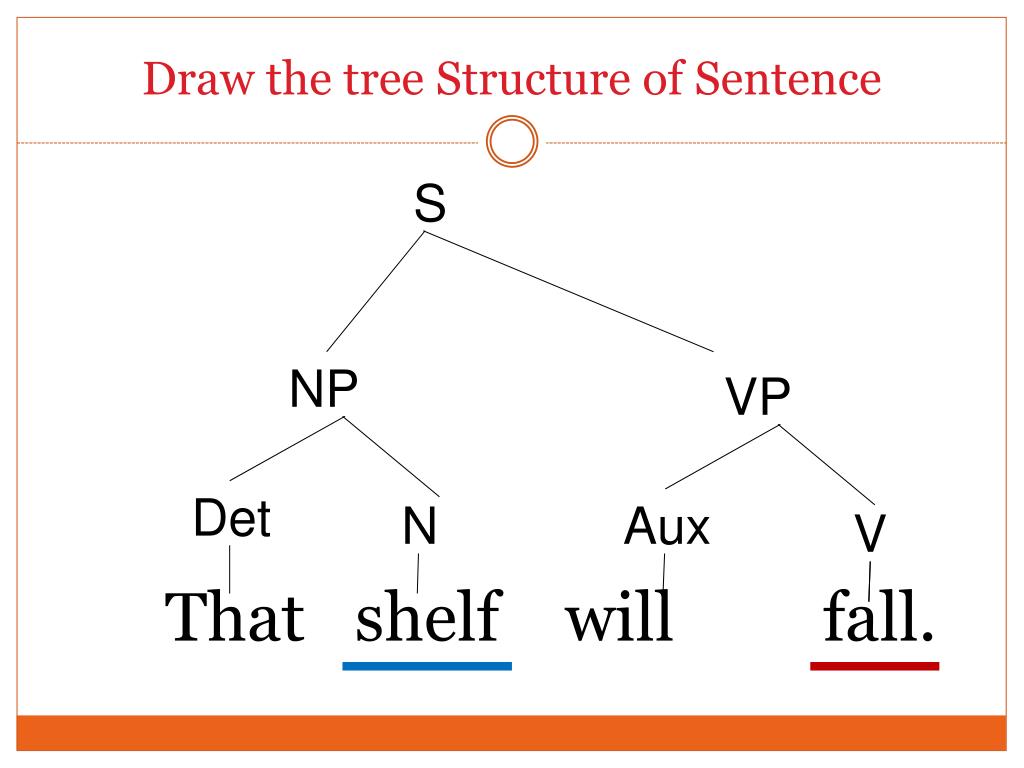 Draw the tree Structure of Sentence

S

NP

VP

Det

N

Aux

V

That shelf will fall.